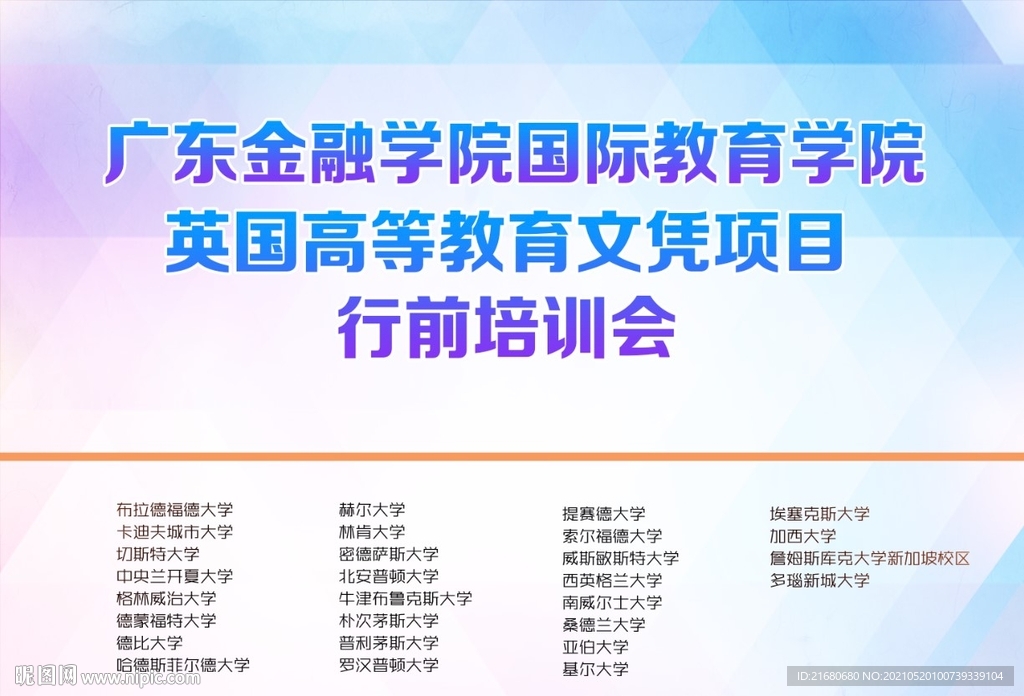 广东金融学院国际教育学院
英国高等教育文凭项目
行前培训会

布拉德福德大学
卡迪夫城市大学
切斯特大学
中央兰开夏大学
格林威治大学
德蒙福特大学
德比大学
哈德斯菲尔德大学

赫尔大学
林肯大学
密德萨斯大学
北安普顿大学
牛津布鲁克斯大学
朴次茅斯大学
普利茅斯大学
罗汉普顿大学

提赛德大学
索尔福德大学
威斯敏斯特大学
西英格兰大学
南威尔士大学
桑德兰大学
亚伯大学
基尔大学

埃塞克斯大学
加西大学
詹姆斯库克大学新加坡校区
多瑙新城大学

昵图网 www.nipic.com
ID:21680680 NO:20210520100739339104